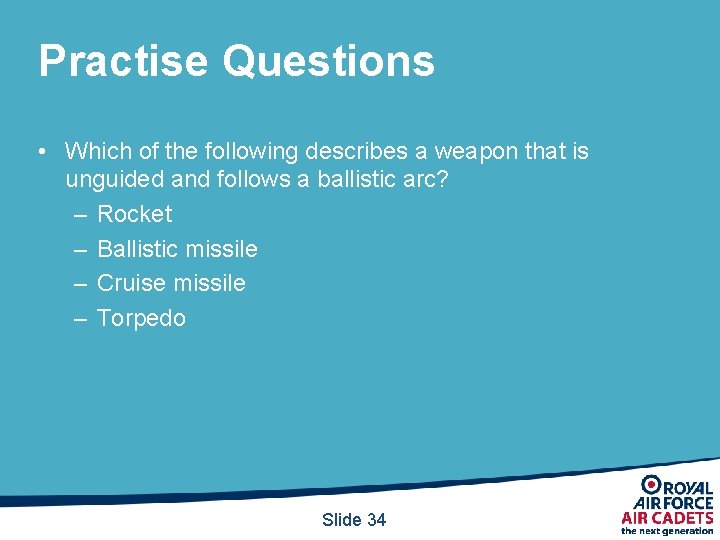 Practise Questions

• Which of the following describes a weapon that is unguided and follows a ballistic arc?
– Rocket
– Ballistic missile
– Cruise missile
– Torpedo

Slide 34

ROYAL AIR FORCE AIR CADETS
the next generation